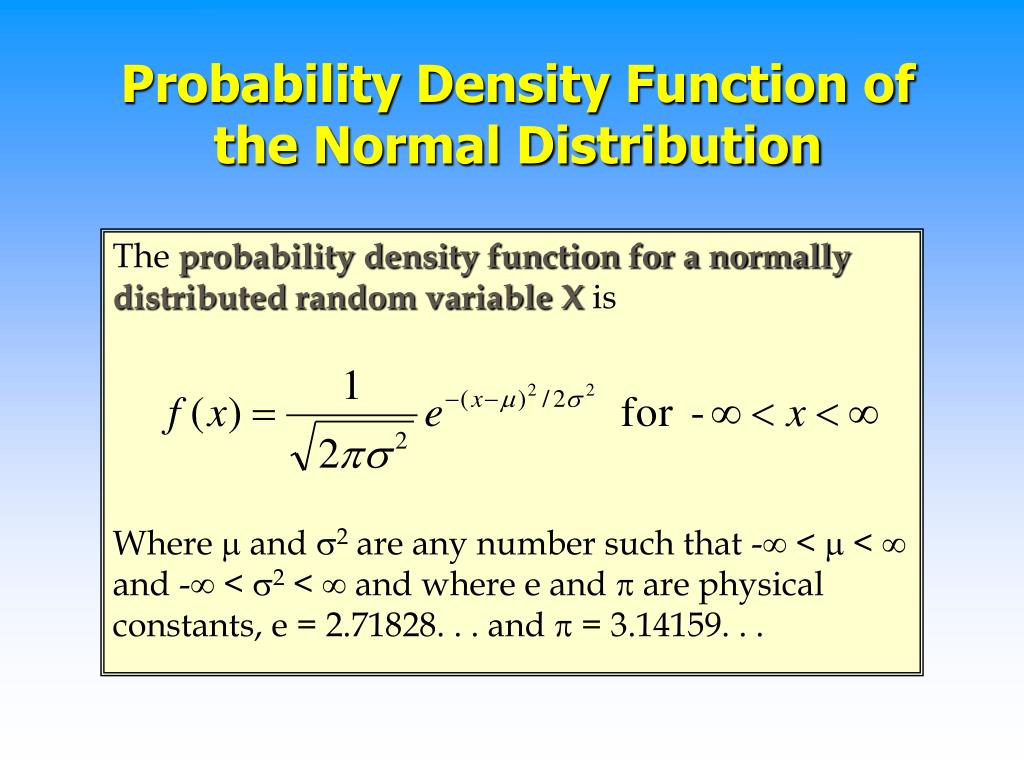 Probability Density Function of the Normal Distribution

The probability density function for a normally distributed random variable X is

$f(x) = \frac{1}{\sqrt{2\pi\sigma^2}} e^{-(x-\mu)^2/2\sigma^2}$ for $-\infty < x < \infty$

Where μ and σ$^2$ are any number such that -∞ < μ < ∞ and -∞ < σ$^2$ < ∞ and where e and π are physical constants, e = 2.71828. . . and π = 3.14159. . .